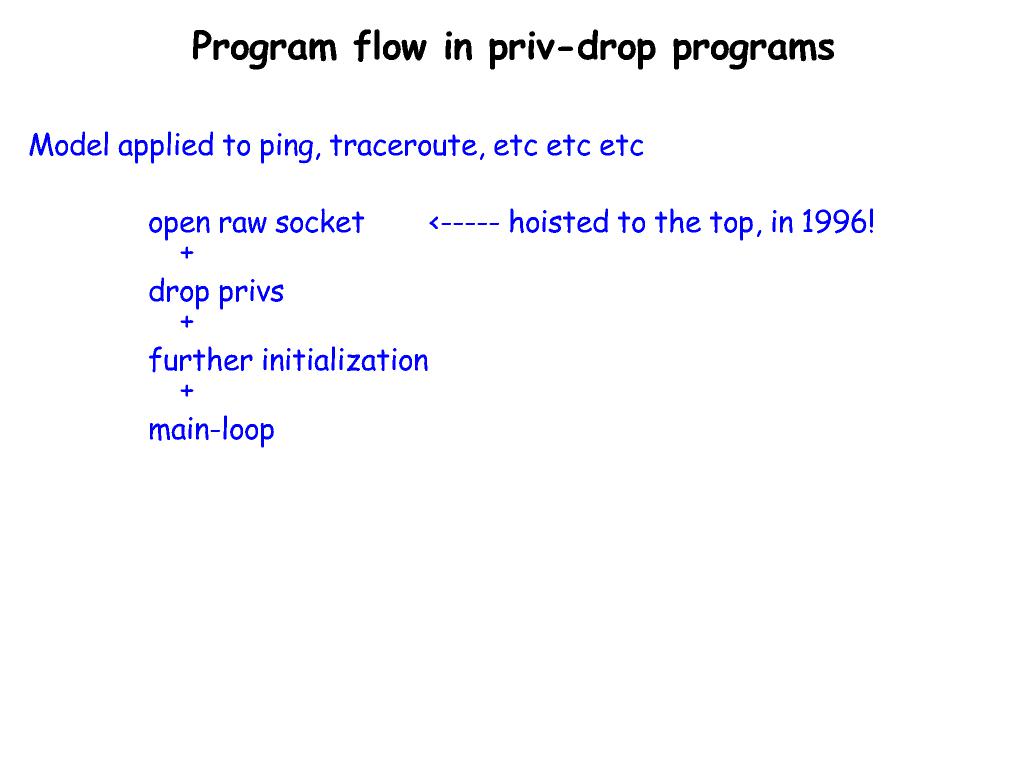 Program flow in priv-drop programs

Model applied to ping, traceroute, etc etc etc

open raw socket <----- hoisted to the top, in 1996!
+
drop privs
+
further initialization
+
main-loop